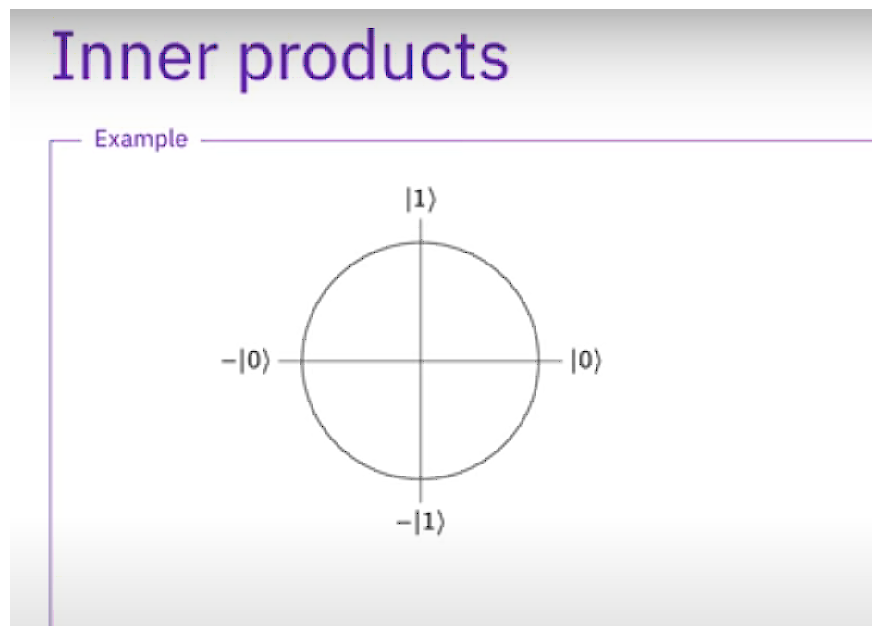 Inner products

Example

$|1\rangle$

$-|0\rangle$

$|0\rangle$

$-|1\rangle$